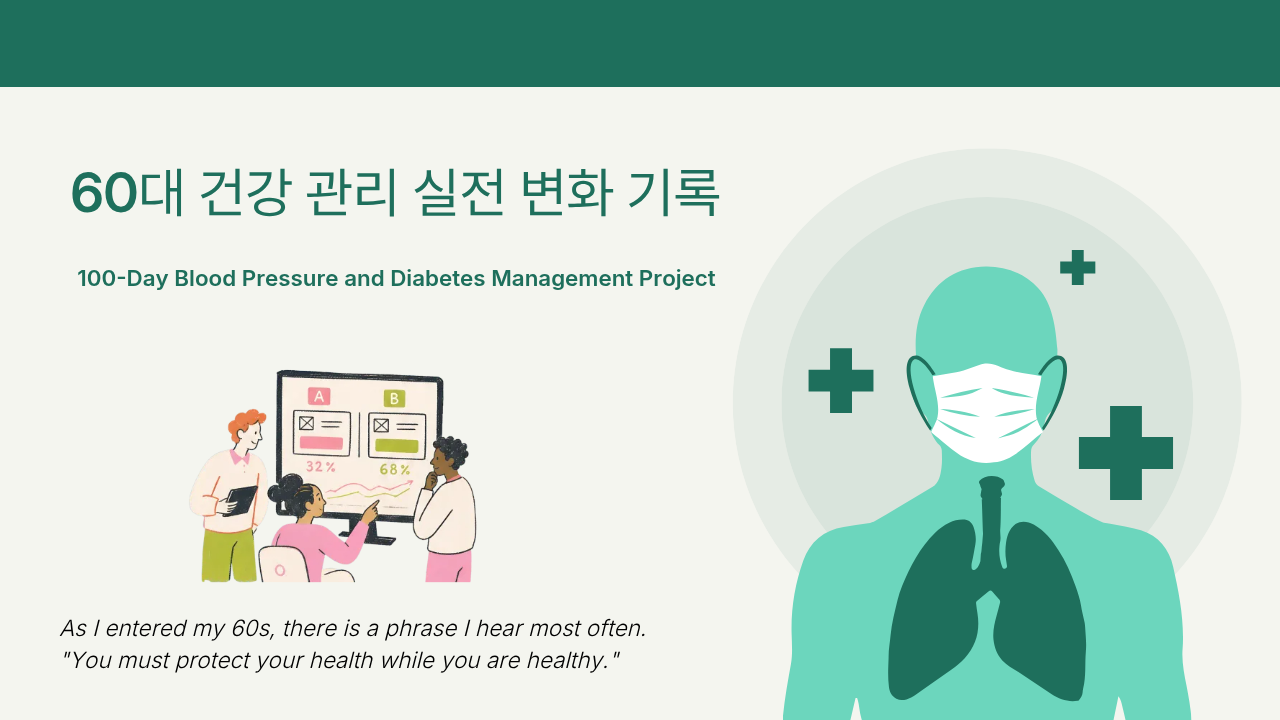 60대 건강 관리 실전 변화 기록

100-Day Blood Pressure and Diabetes Management Project

A

B

32%

68%

As I entered my 60s, there is a phrase I hear most often.
"You must protect your health while you are healthy."